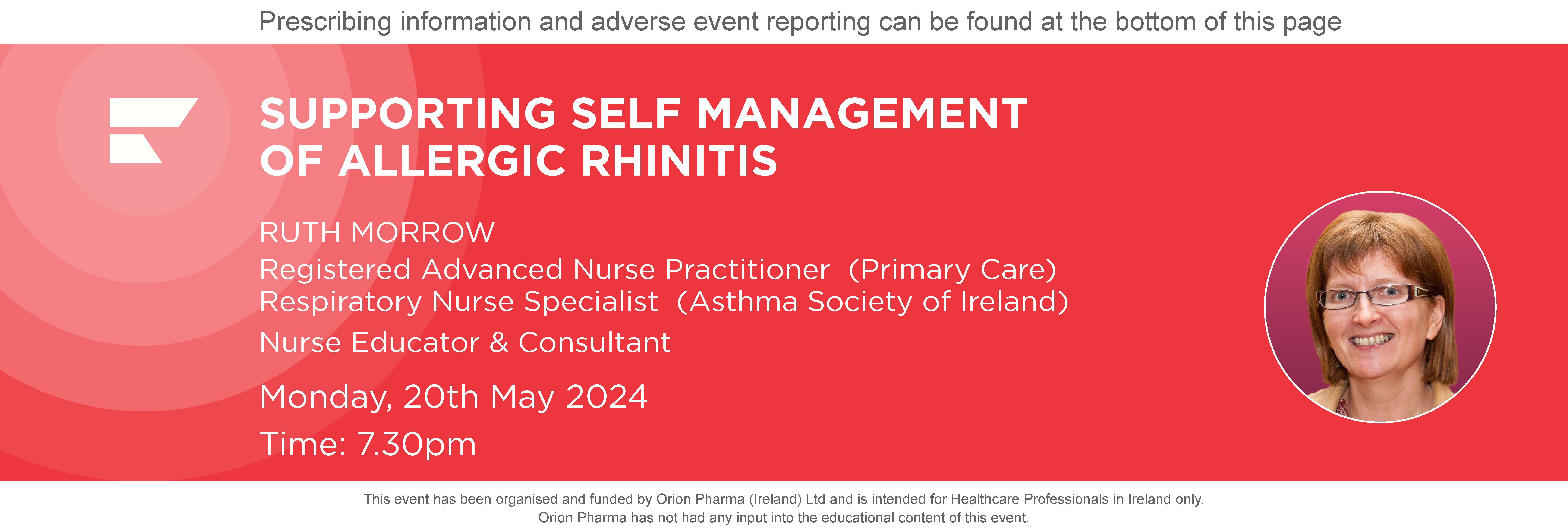 Prescribing information and adverse event reporting can be found at the bottom of this page

SUPPORTING SELF MANAGEMENT OF ALLERGIC RHINITIS

RUTH MORROW

Registered Advanced Nurse Practitioner (Primary Care)
Respiratory Nurse Specialist (Asthma Society of Ireland)

Nurse Educator & Consultant

Monday, 20th May 2024

Time: 7.30pm

This event has been organised and funded by Orion Pharma (Ireland) Ltd and is intended for Healthcare Professionals in Ireland only.
Orion Pharma has not had any input into the educational content of this event.